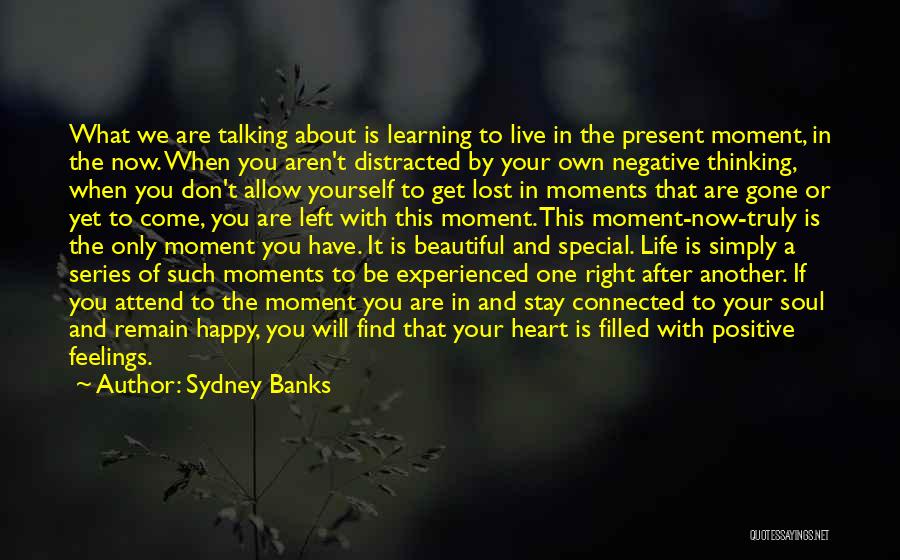 What we are talking about is learning to live in the present moment, in the now. When you aren't distracted by your own negative thinking, when you don't allow yourself to get lost in moments that are gone or yet to come, you are left with this moment. This moment-now-truly is the only moment you have. It is beautiful and special. Life is simply a series of such moments to be experienced one right after another. If you attend to the moment you are in and stay connected to your soul and remain happy, you will find that your heart is filled with positive feelings.

~ Author: Sydney Banks

QUOTESSAYINGS.NET